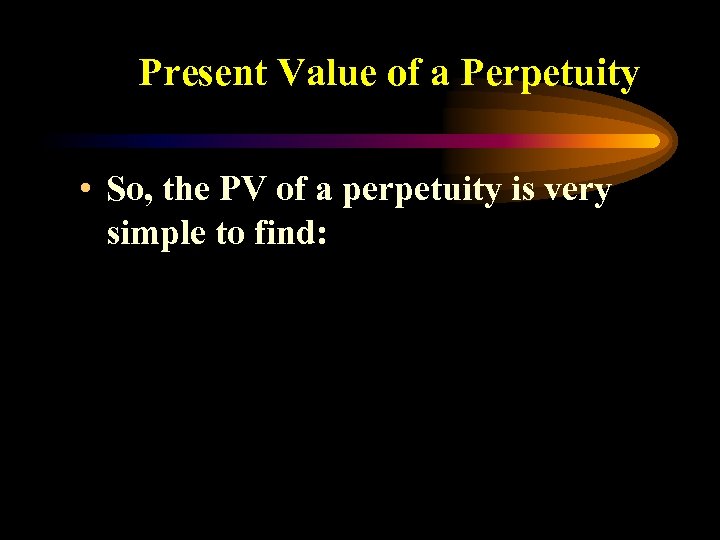 Present Value of a Perpetuity

• So, the PV of a perpetuity is very simple to find: